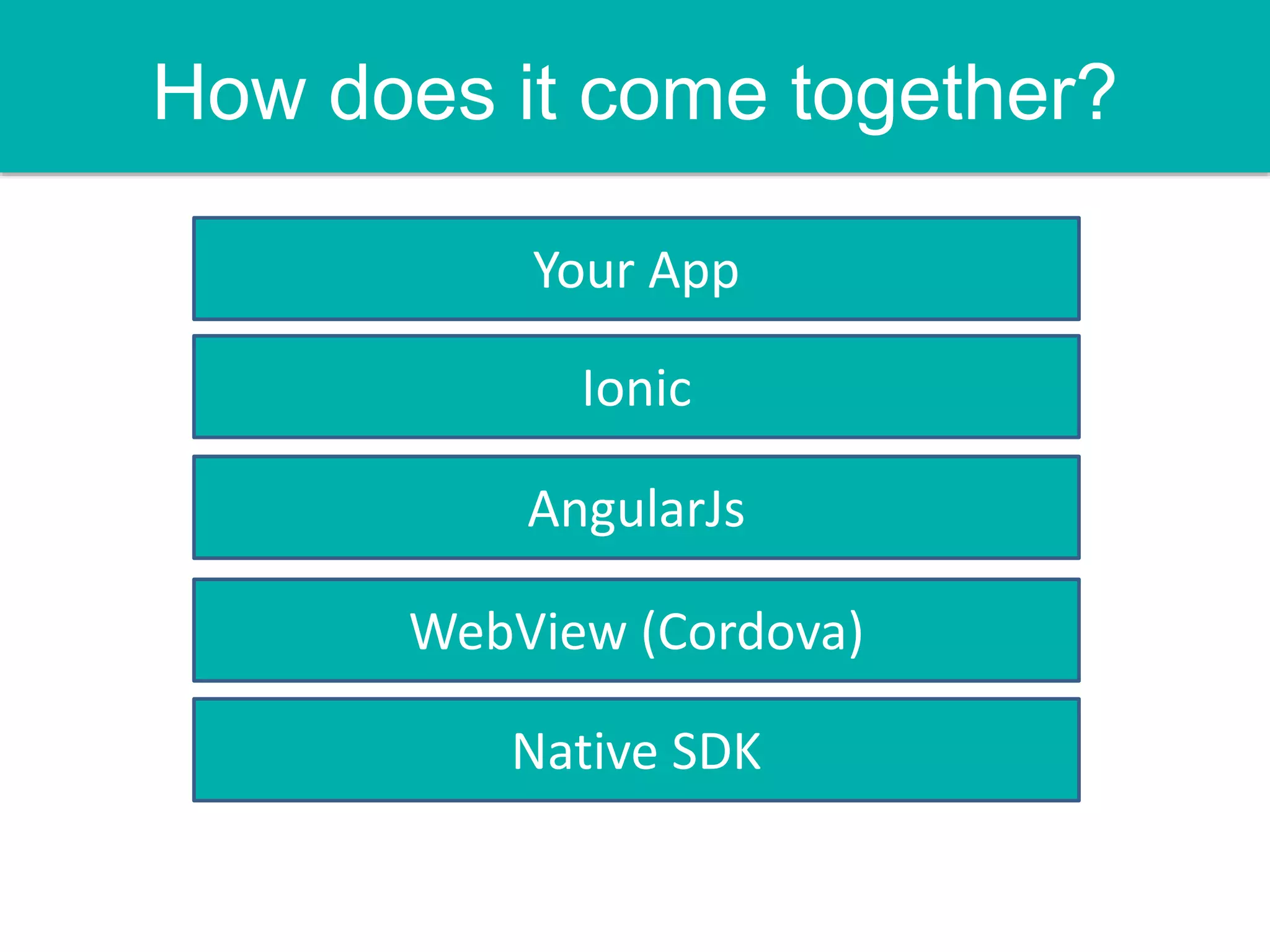 How does it come together?

Your App

Ionic

AngularJs

WebView (Cordova)

Native SDK